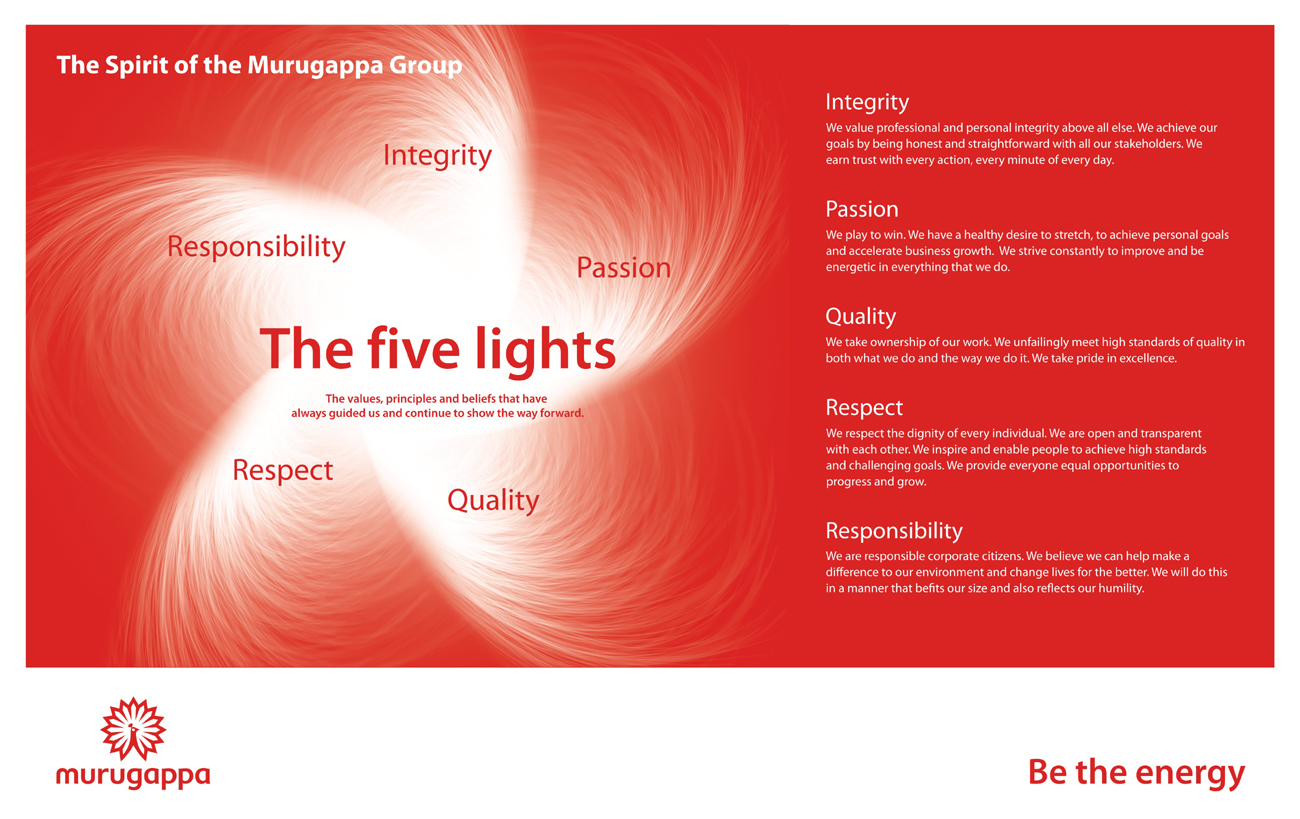 The Spirit of the Murugappa Group

Integrity

Responsibility

Passion

The five lights

The values, principles and beliefs that have always guided us and continue to show the way forward.

Respect

Quality

Integrity
We value professional and personal integrity above all else. We achieve our goals by being honest and straightforward with all our stakeholders. We earn trust with every action, every minute of every day.

Passion
We play to win. We have a healthy desire to stretch, to achieve personal goals and accelerate business growth. We strive constantly to improve and be energetic in everything that we do.

Quality
We take ownership of our work. We unfailingly meet high standards of quality in both what we do and the way we do it. We take pride in excellence.

Respect
We respect the dignity of every individual. We are open and transparent with each other. We inspire and enable people to achieve high standards and challenging goals. We provide everyone equal opportunities to progress and grow.

Responsibility
We are responsible corporate citizens. We believe we can help make a difference to our environment and change lives for the better. We will do this in a manner that befits our size and also reflects our humility.

murugappa

Be the energy